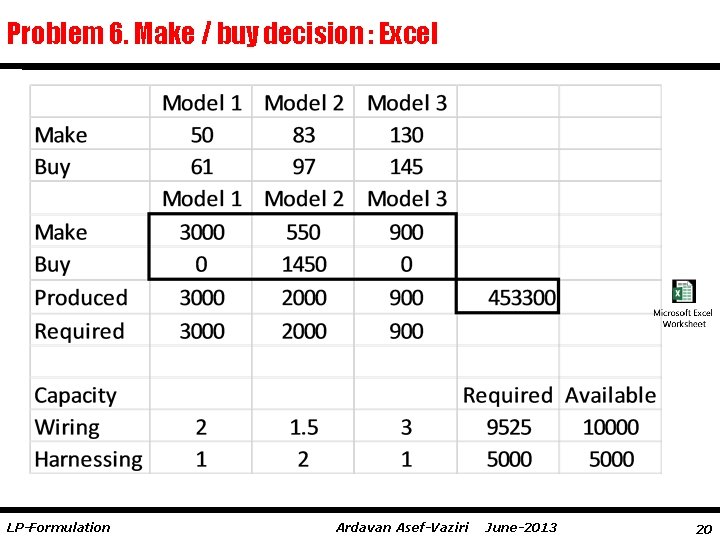 Problem 6. Make / buy decision : Excel

| | Model 1 | Model 2 | Model 3 | | |
|---|---|---|---|---|---|
| Make | 50 | 83 | 130 | | |
| Buy | 61 | 97 | 145 | | |
| | Model 1 | Model 2 | Model 3 | | |
| Make | 3000 | 550 | 900 | | |
| Buy | 0 | 1450 | 0 | | |
| Produced | 3000 | 2000 | 900 | 453300 | |
| Required | 3000 | 2000 | 900 | | |
| | | | | | |
| Capacity | | | | Required | Available |
| Wiring | 2 | 1.5 | 3 | 9525 | 10000 |
| Harnessing | 1 | 2 | 1 | 5000 | 5000 |

Microsoft Excel Worksheet

LP-Formulation

Ardavan Asef-Vaziri June-2013

20